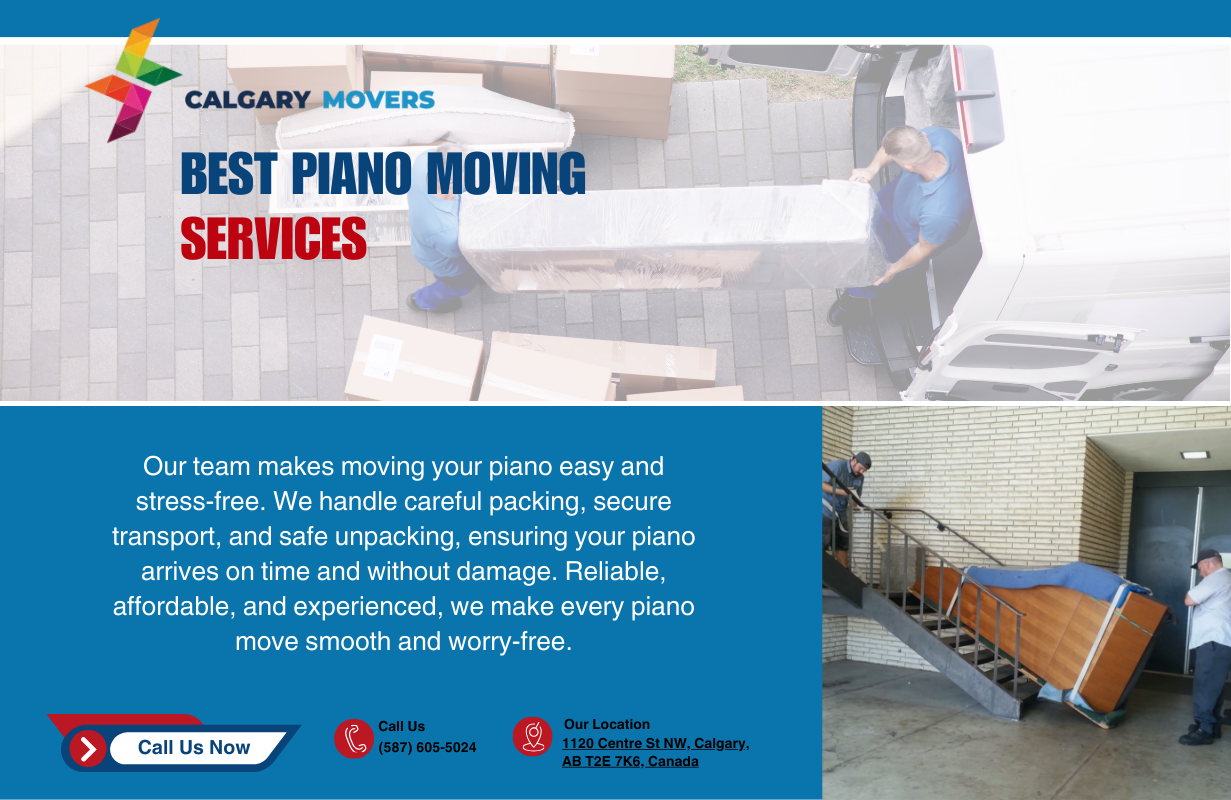 CALGARY MOVERS

BEST PIANO MOVING SERVICES

Our team makes moving your piano easy and stress-free. We handle careful packing, secure transport, and safe unpacking, ensuring your piano arrives on time and without damage. Reliable, affordable, and experienced, we make every piano move smooth and worry-free.

Call Us Now

Call Us
(587) 605-5024

Our Location
1120 Centre St NW, Calgary, AB T2E 7K6, Canada